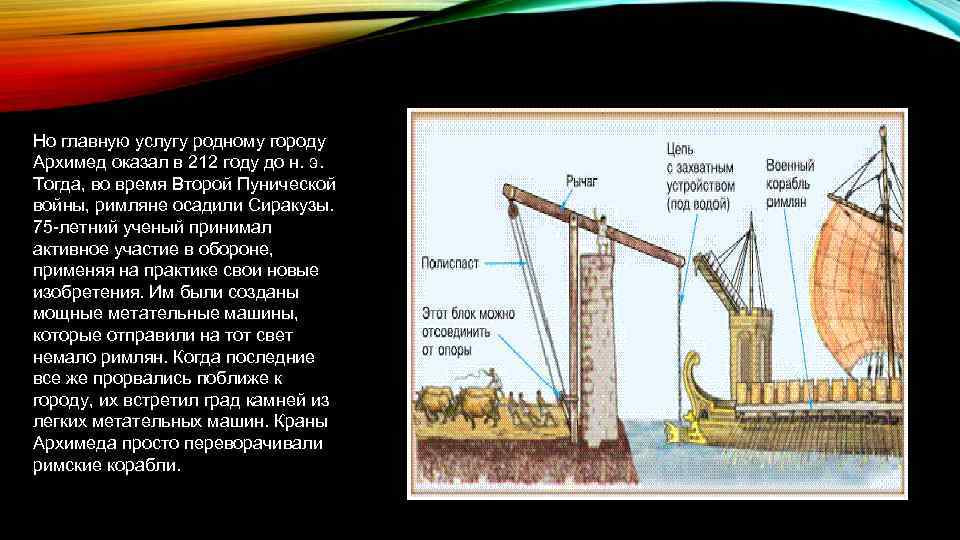 Но главную услугу родному городу Архимед оказал в 212 году до н. э. Тогда, во время Второй Пунической войны, римляне осадили Сиракузы. 75-летний ученый принимал активное участие в обороне, применяя на практике свои новые изобретения. Им были созданы мощные метательные машины, которые отправили на тот свет немало римлян. Когда последние все же прорвались поближе к городу, их встретил град камней из легких метательных машин. Краны Архимеда просто переворачивали римские корабли.

Рычаг

Цепь с захватным устройством (под водой)

Военный корабль римлян

Полиспаст

Этот блок можно отсоединить от опоры